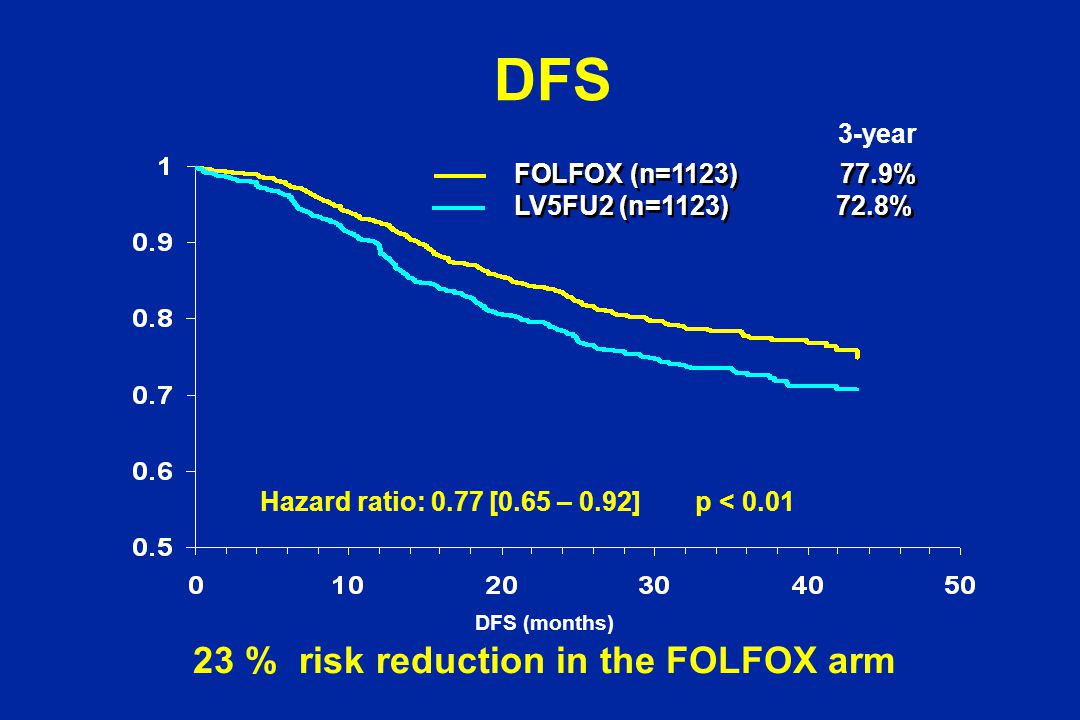 DFS

3-year

FOLFOX (n=1123) 77.9%
LV5FU2 (n=1123) 72.8%

1
0.9
0.8
0.7
0.6
0.5

Hazard ratio: 0.77 [0.65 – 0.92] p < 0.01

0 10 20 30 40 50

DFS (months)

23 % risk reduction in the FOLFOX arm